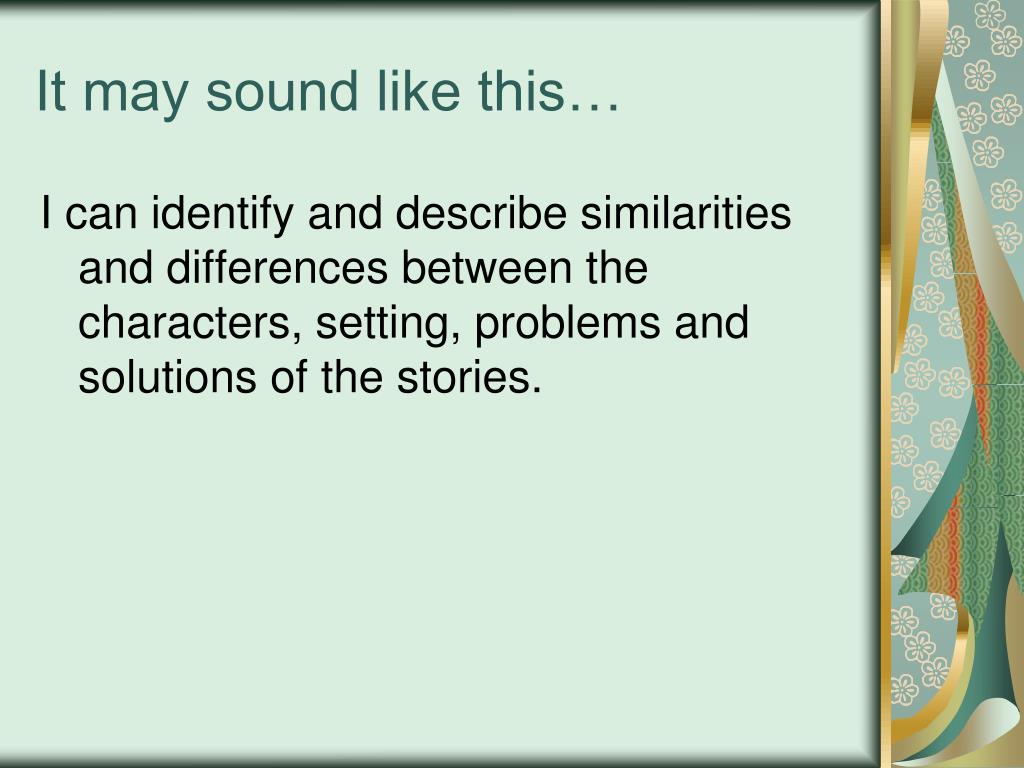 It may sound like this…

I can identify and describe similarities and differences between the characters, setting, problems and solutions of the stories.